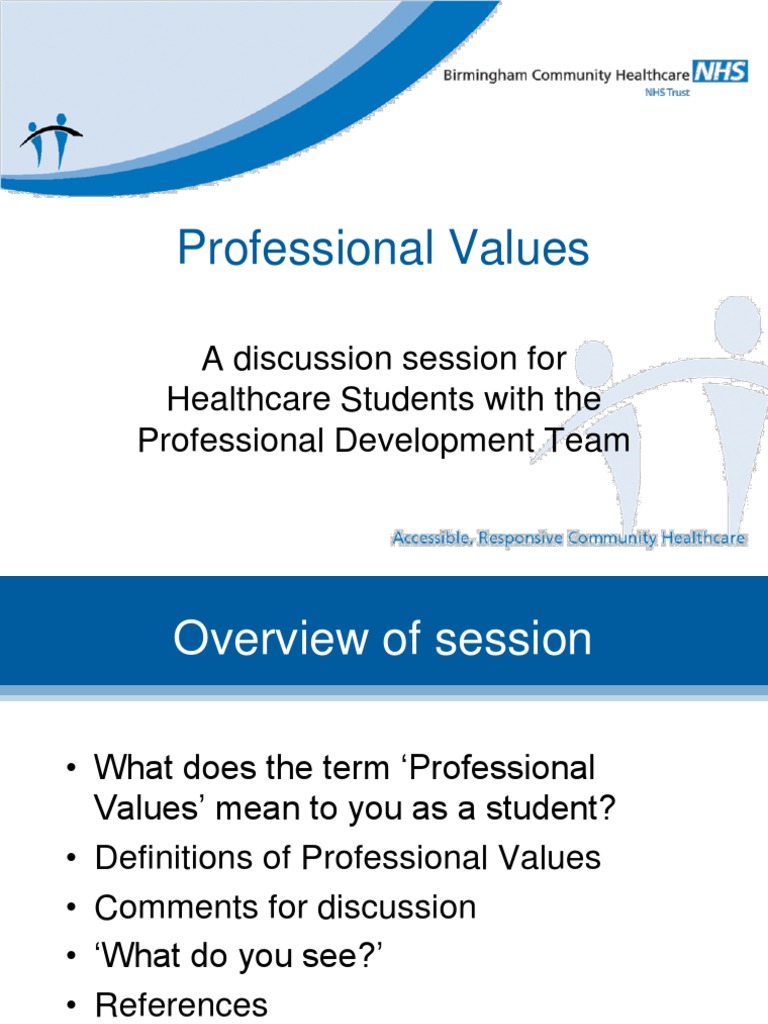 Birmingham Community Healthcare NHS
NHS Trust

Professional Values

A discussion session for Healthcare Students with the Professional Development Team

Accessible, Responsive Community Healthcare

Overview of session

• What does the term ‘Professional Values’ mean to you as a student?
• Definitions of Professional Values
• Comments for discussion
• ‘What do you see?’
• References